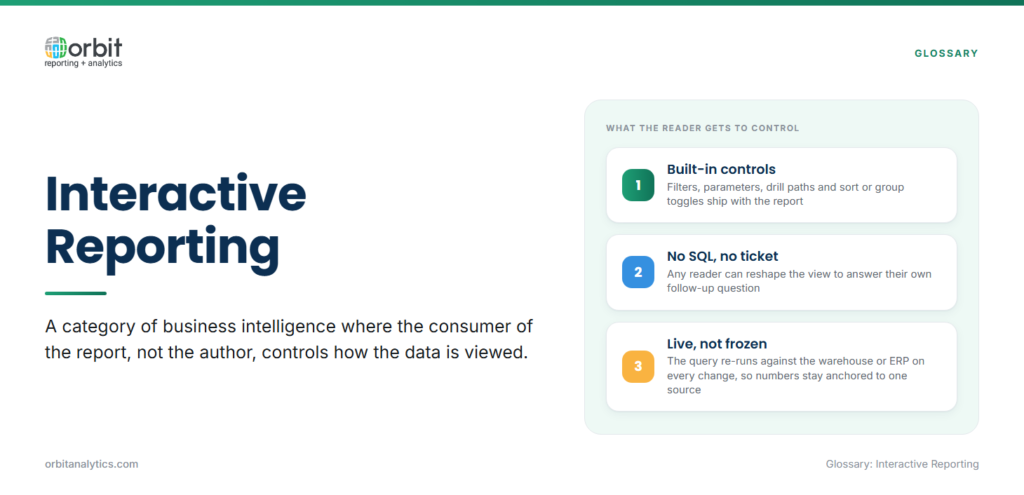 orbit
reporting + analytics

GLOSSARY

Interactive Reporting

A category of business intelligence where the consumer of the report, not the author, controls how the data is viewed.

WHAT THE READER GETS TO CONTROL

1
Built-in controls
Filters, parameters, drill paths and sort or group toggles ship with the report

2
No SQL, no ticket
Any reader can reshape the view to answer their own follow-up question

3
Live, not frozen
The query re-runs against the warehouse or ERP on every change, so numbers stay anchored to one source

orbitanalytics.com

Glossary: Interactive Reporting